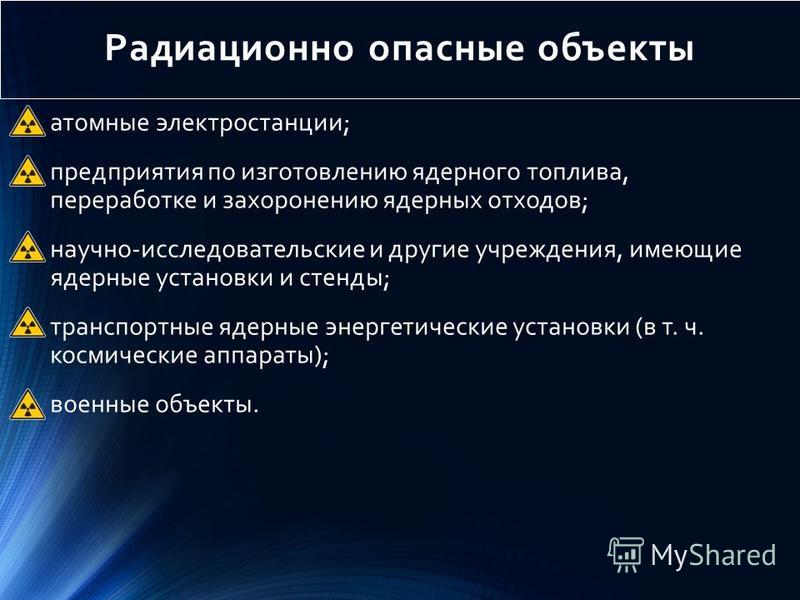 Радиационно опасные объекты

атомные электростанции;

предприятия по изготовлению ядерного топлива, переработке и захоронению ядерных отходов;

научно-исследовательские и другие учреждения, имеющие ядерные установки и стенды;

транспортные ядерные энергетические установки (в т. ч. космические аппараты);

военные объекты.

MyShared